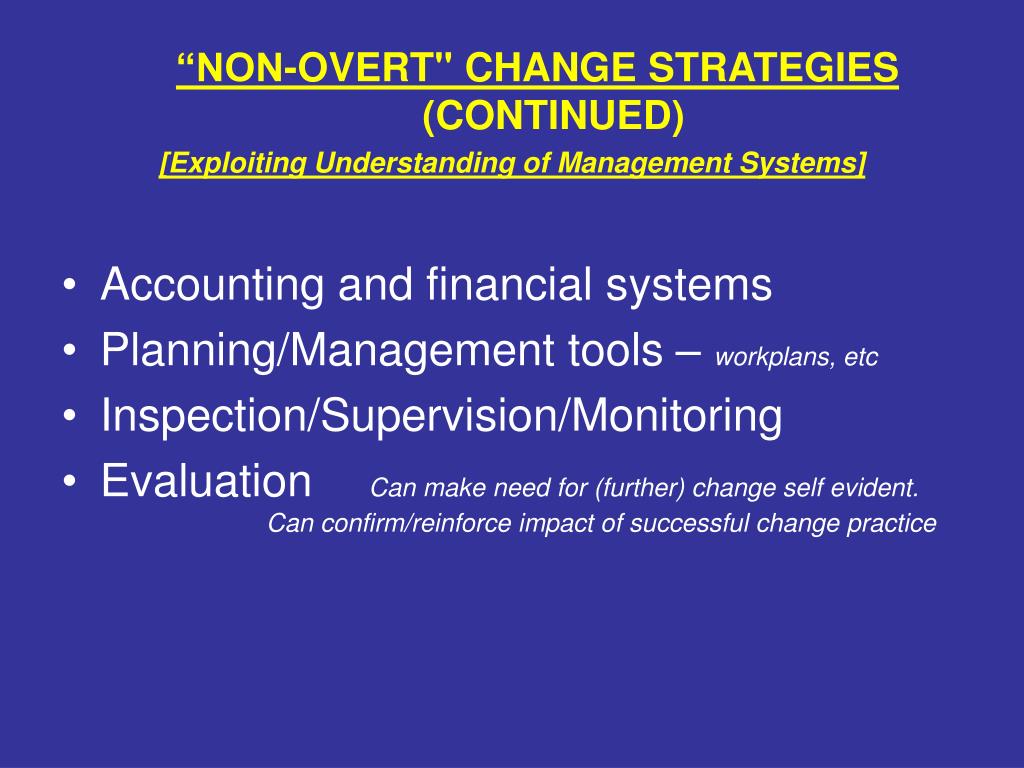 “NON-OVERT" CHANGE STRATEGIES (CONTINUED)

[Exploiting Understanding of Management Systems]

• Accounting and financial systems
• Planning/Management tools – workplans, etc
• Inspection/Supervision/Monitoring
• Evaluation Can make need for (further) change self evident. Can confirm/reinforce impact of successful change practice